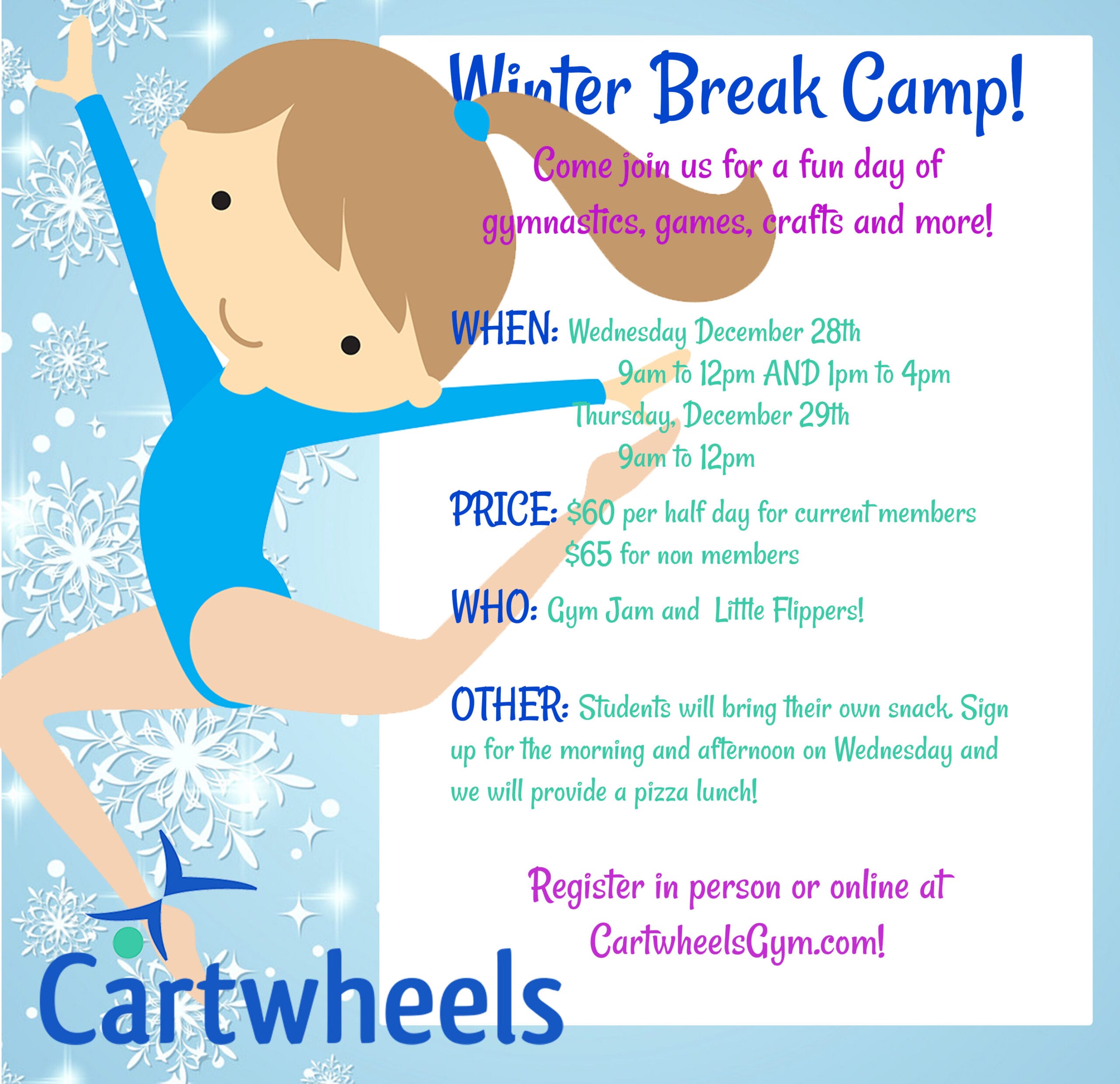 Winter Break Camp!

Come join us for a fun day of gymnastics, games, crafts and more!

WHEN: Wednesday December 28th
9am to 12pm AND 1pm to 4pm
Thursday, December 29th
9am to 12pm

PRICE: $60 per half day for current members
$65 for non members

WHO: Gym Jam and Little Flippers!

OTHER: Students will bring their own snack. Sign up for the morning and afternoon on Wednesday and we will provide a pizza lunch!

Register in person or online at CartwheelsGym.com!

Cartwheels